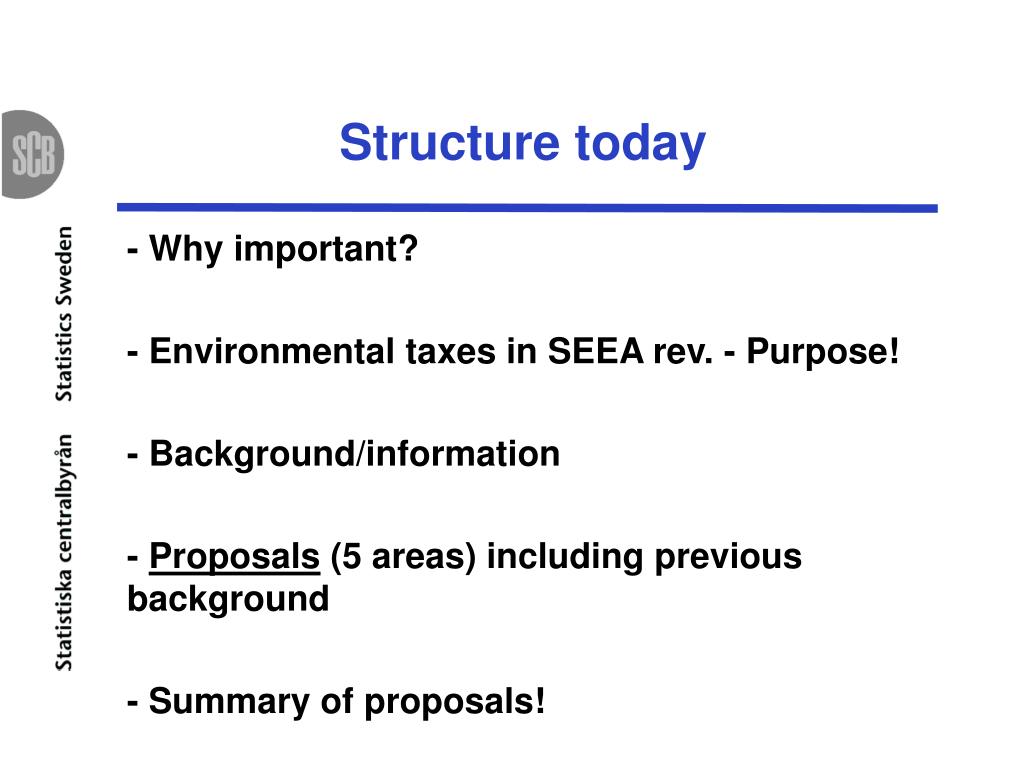 SCB

Statistiska centralbyrån Statistics Sweden

Structure today

- Why important?

- Environmental taxes in SEEA rev. - Purpose!

- Background/information

- Proposals (5 areas) including previous background

- Summary of proposals!